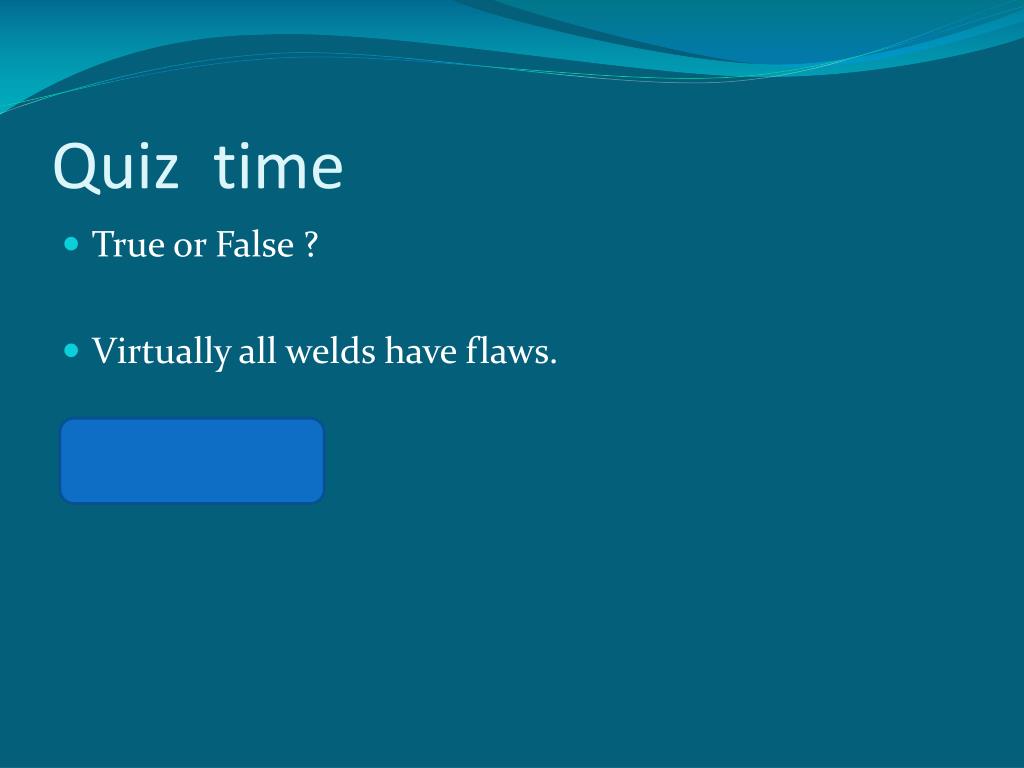 Quiz time

True or False ?

Virtually all welds have flaws.